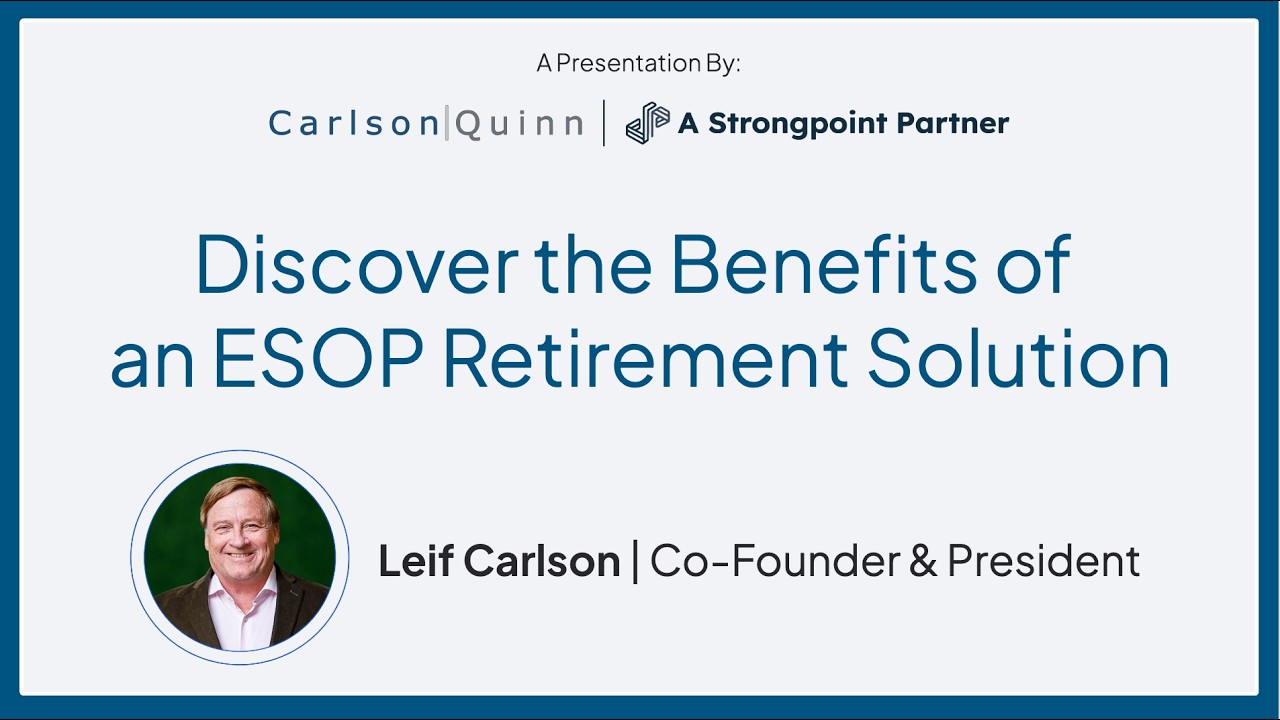 A Presentation By:

Carlson|Quinn | A Strongpoint Partner

Discover the Benefits of an ESOP Retirement Solution

Leif Carlson | Co-Founder & President